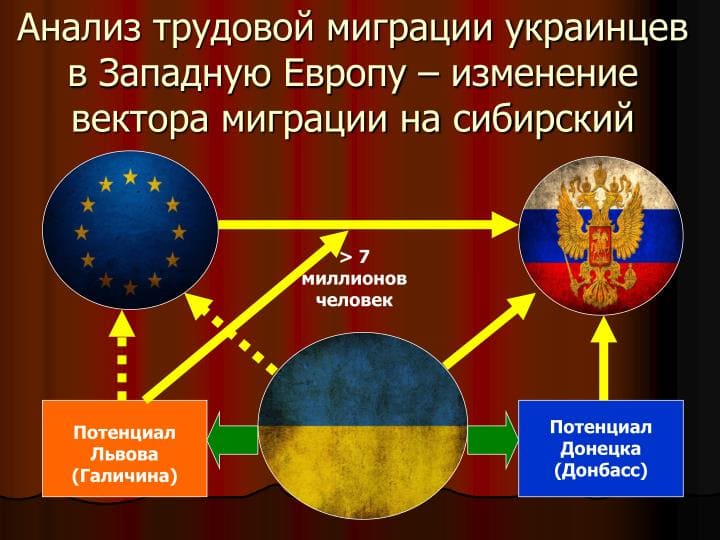 Анализ трудовой миграции украинцев в Западную Европу – изменение вектора миграции на сибирский

> 7 миллионов человек

Потенциал Львова (Галичина)

Потенциал Донецка (Донбасс)